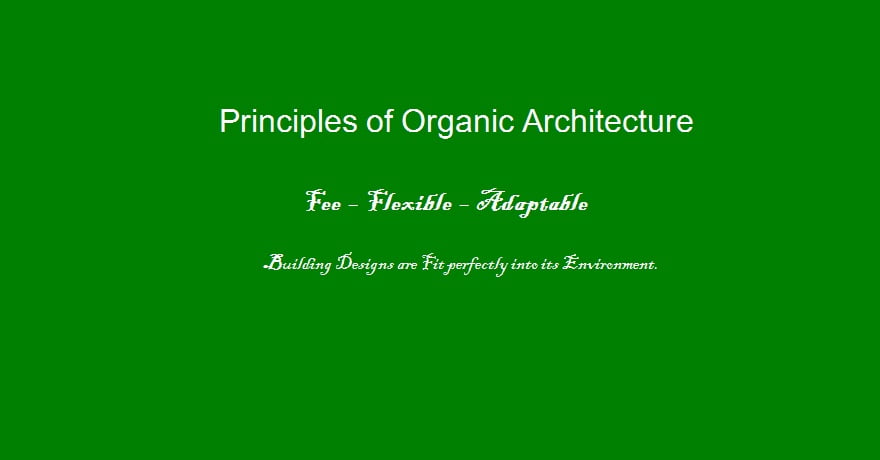 Principles of Organic Architecture

Fee – Flexible – Adaptable

Building Designs are Fit perfectly into its Environment.